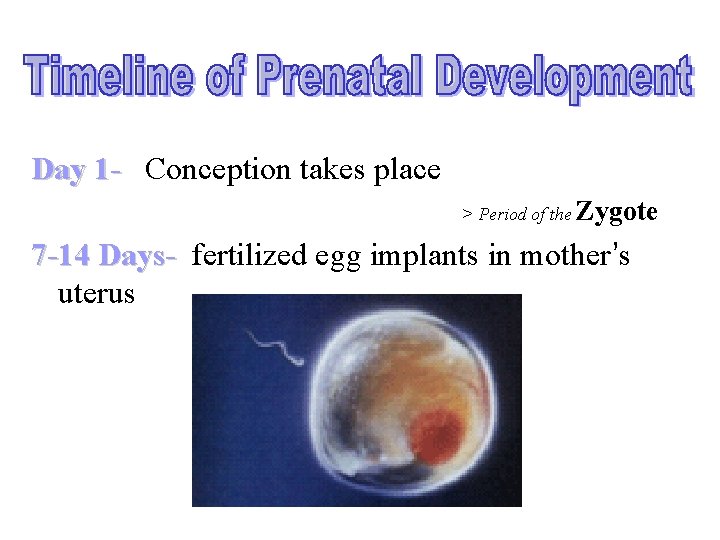 Timeline of Prenatal Development

Day 1- Conception takes place

> Period of the Zygote

7-14 Days- fertilized egg implants in mother's uterus